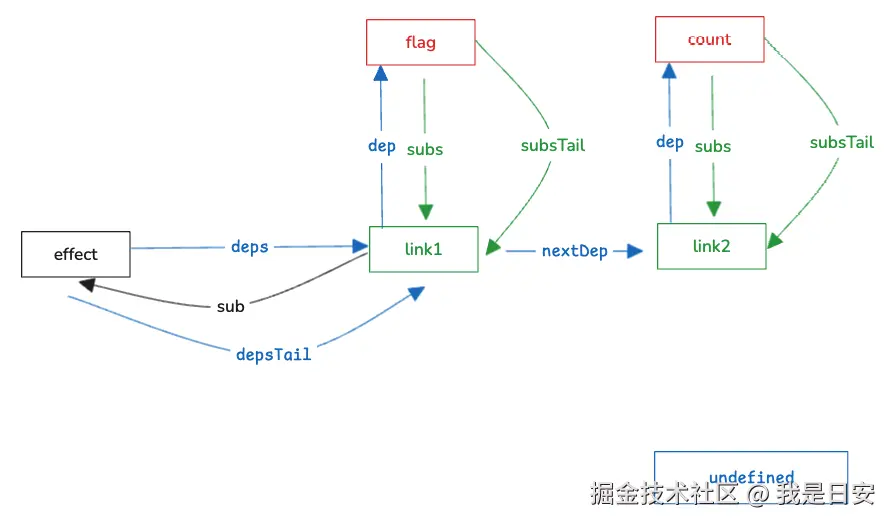 flag

count

dep

subs

subsTail

dep

subs

subsTail

effect

deps

link1

nextDep

link2

sub

depsTail

undefined

掘金技术社区 @ 我是日安